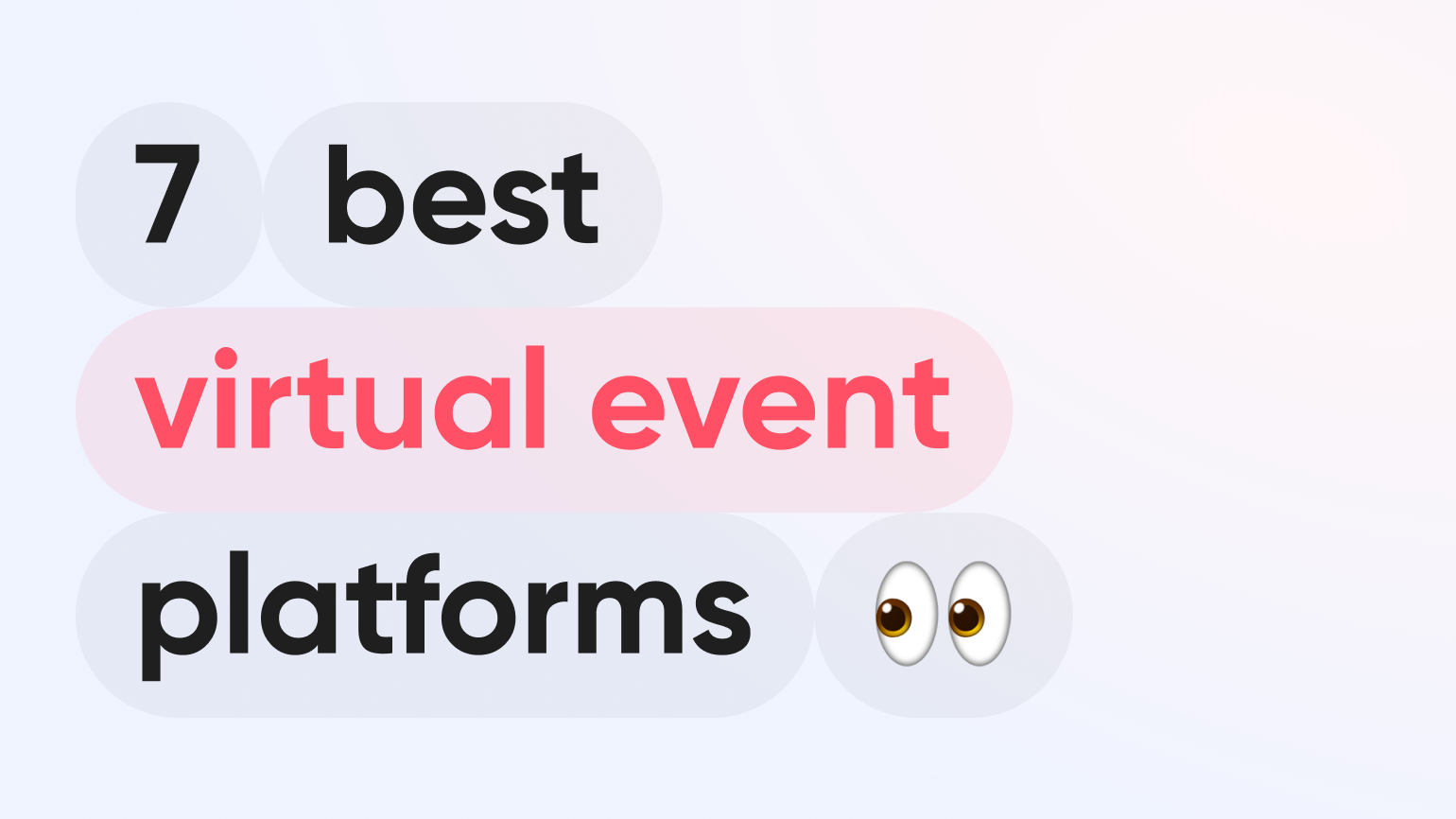 7 best
virtual event
platforms 👀